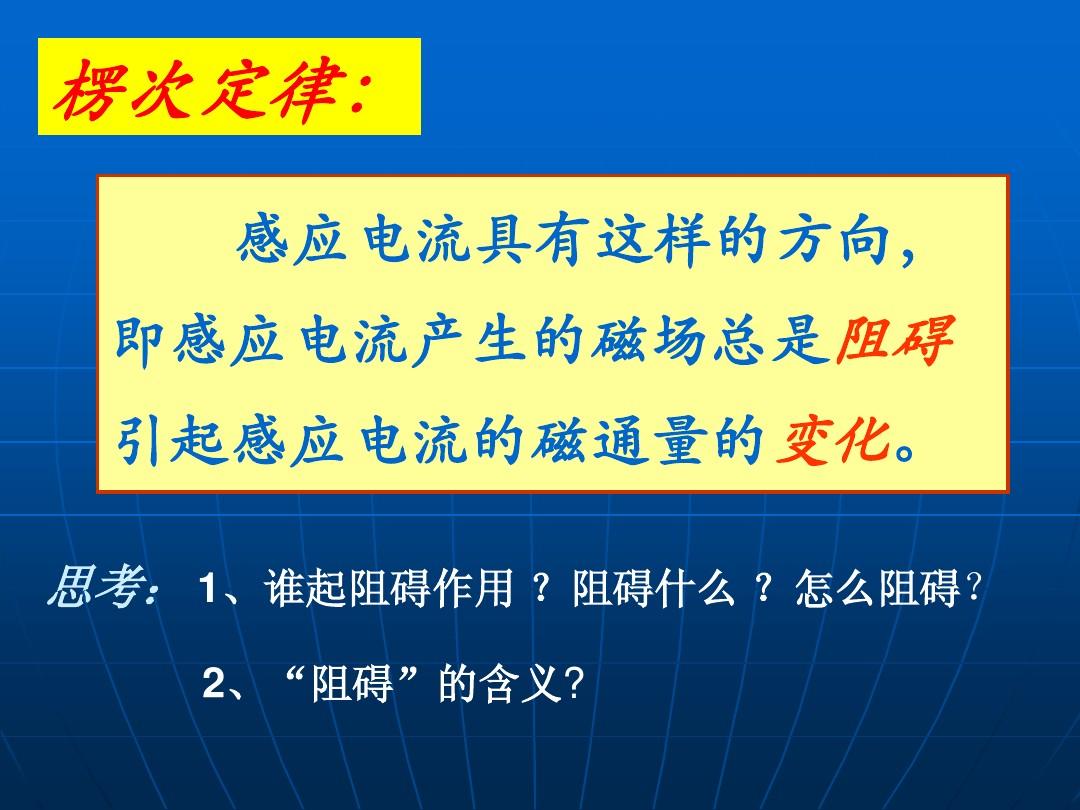 楞次定律:

感应电流具有这样的方向，即感应电流产生的磁场总是阻碍引起感应电流的磁通量的变化。

思考：1、谁起阻碍作用？阻碍什么？怎么阻碍?

2、“阻碍”的含义?